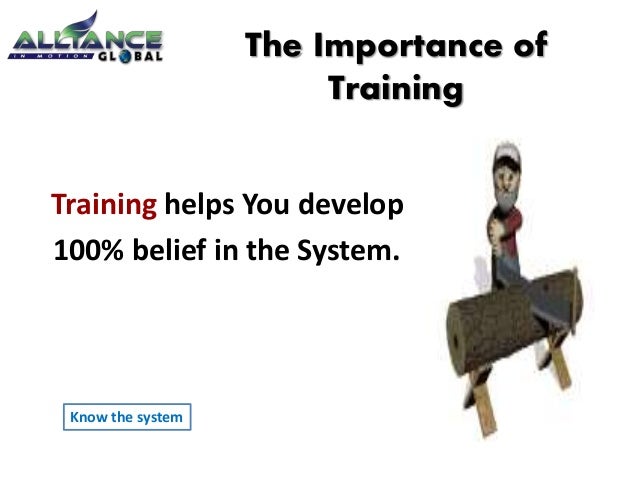 ALLIANCE IN MOTION GLOBAL

The Importance of Training

Training helps You develop 100% belief in the System.

Know the system